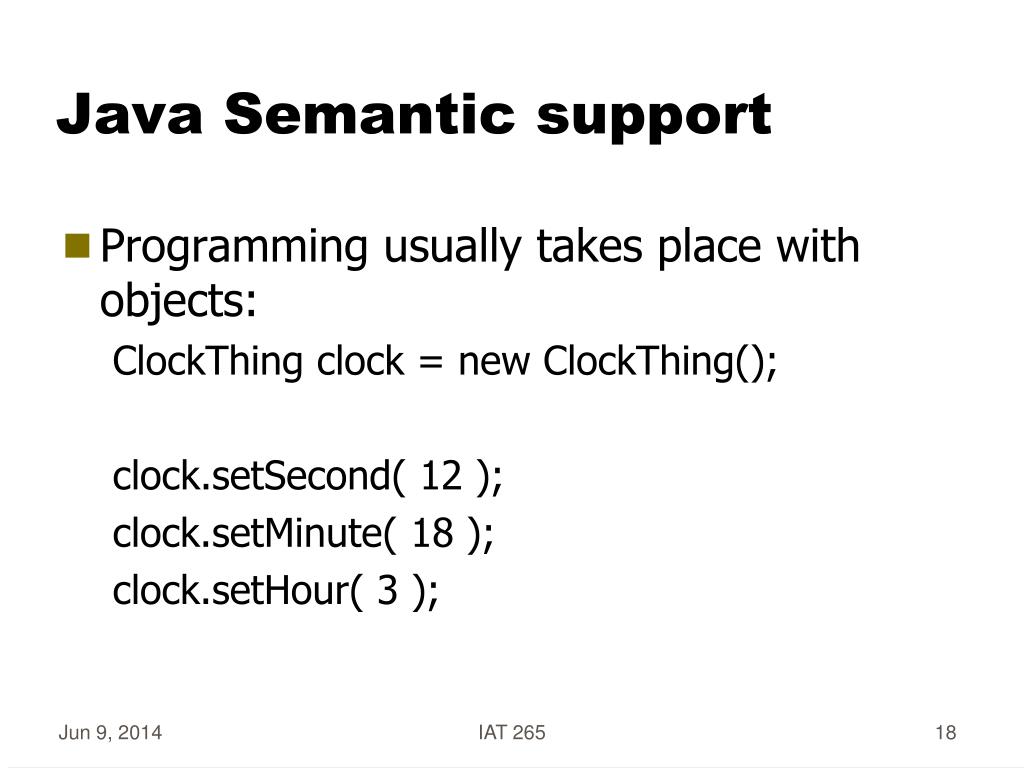 Java Semantic support

Programming usually takes place with objects:

ClockThing clock = new ClockThing();

clock.setSecond( 12 );
clock.setMinute( 18 );
clock.setHour( 3 );

Jun 9, 2014
IAT 265
18